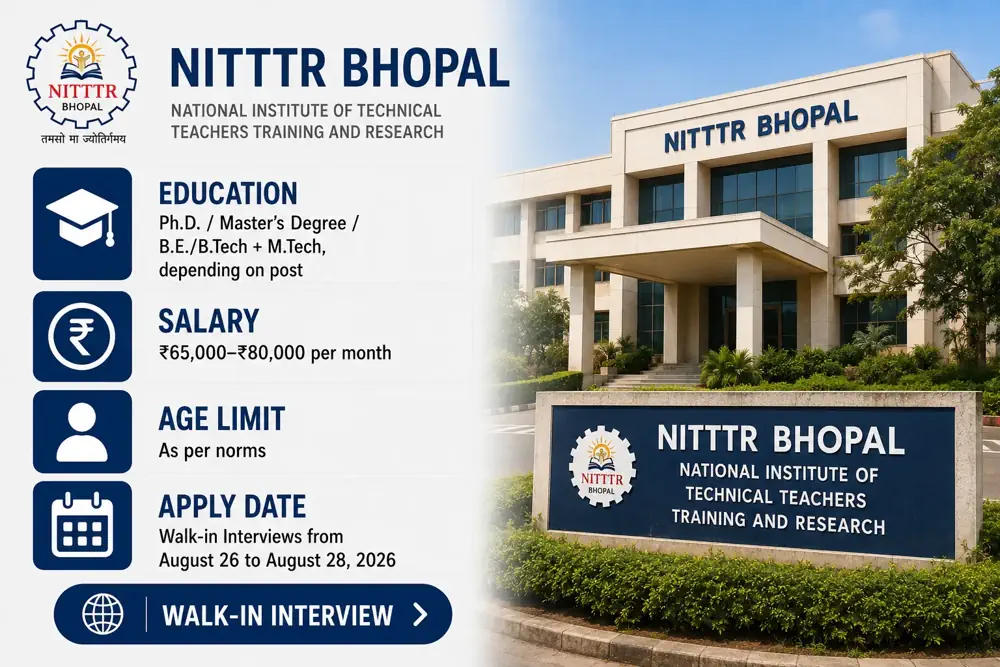 NITTTR
BHOPAL
तमसो मा ज्योतिर्गमय

NITTTR BHOPAL

NATIONAL INSTITUTE OF TECHNICAL TEACHERS TRAINING AND RESEARCH

EDUCATION
Ph.D. / Master's Degree / B.E./B.Tech + M.Tech, depending on post

SALARY
₹65,000–₹80,000 per month

AGE LIMIT
As per norms

APPLY DATE
Walk-in Interviews from August 26 to August 28, 2026

WALK-IN INTERVIEW

NITTTR BHOPAL

NITTTR
BHOPAL

NITTTR BHOPAL
NATIONAL INSTITUTE OF TECHNICAL TEACHERS TRAINING AND RESEARCH